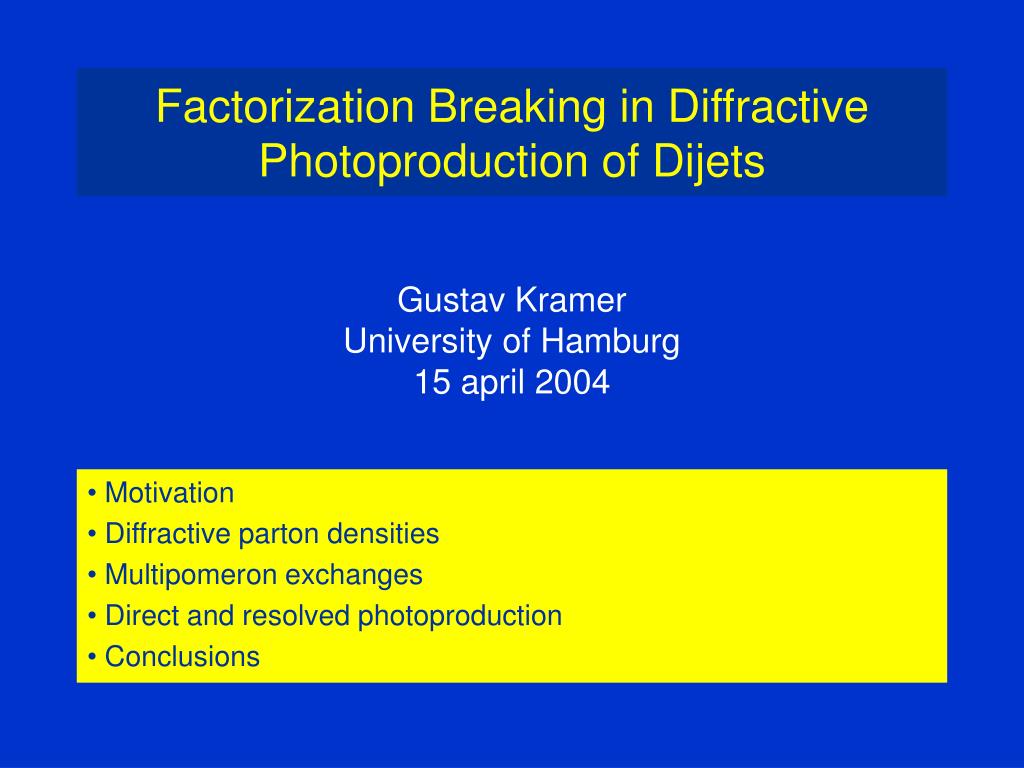 Factorization Breaking in Diffractive Photoproduction of Dijets

Gustav Kramer
University of Hamburg
15 april 2004

• Motivation
• Diffractive parton densities
• Multipomeron exchanges
• Direct and resolved photoproduction
• Conclusions